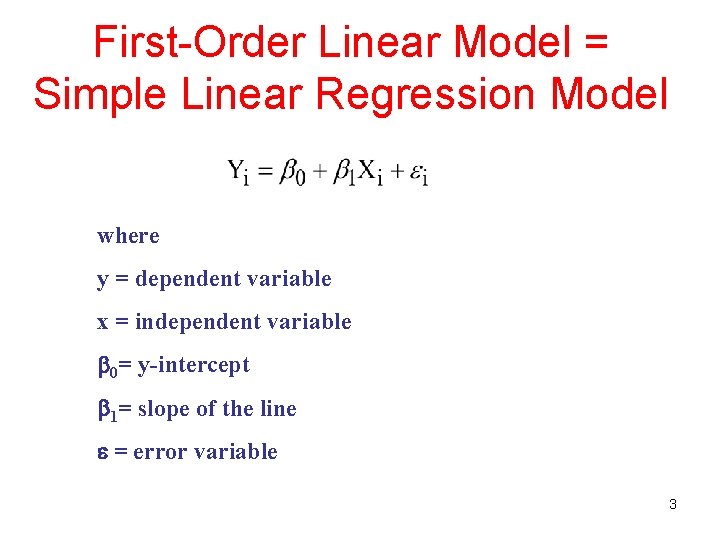 First-Order Linear Model = Simple Linear Regression Model

$Y_i = \beta_0 + \beta_1 X_i + \varepsilon_i$

where

y = dependent variable

x = independent variable

$\beta_0$= y-intercept

$\beta_1$= slope of the line

$\varepsilon$ = error variable

3